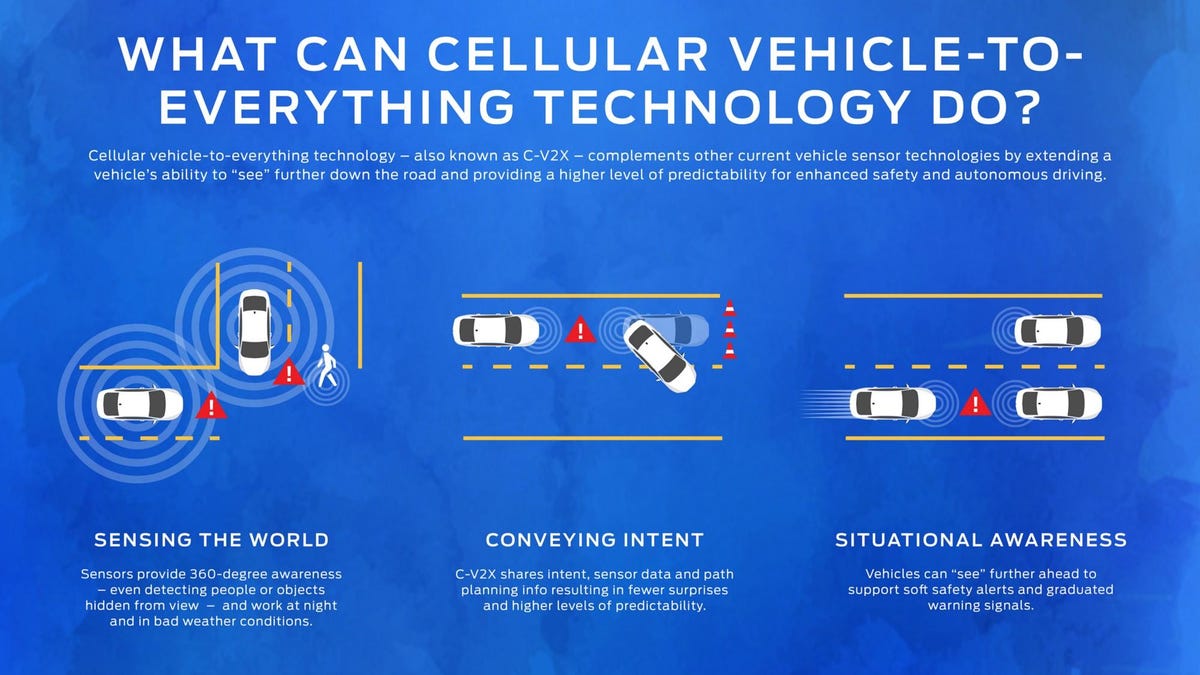 WHAT CAN CELLULAR VEHICLE-TO-EVERYTHING TECHNOLOGY DO?

Cellular vehicle-to-everything technology – also known as C-V2X – complements other current vehicle sensor technologies by extending a vehicle's ability to "see" further down the road and providing a higher level of predictability for enhanced safety and autonomous driving.

SENSING THE WORLD

Sensors provide 360-degree awareness – even detecting people or objects hidden from view – and work at night and in bad weather conditions.

CONVEYING INTENT

C-V2X shares intent, sensor data and path planning info resulting in fewer surprises and higher levels of predictability.

SITUATIONAL AWARENESS

Vehicles can "see" further ahead to support soft safety alerts and graduated warning signals.